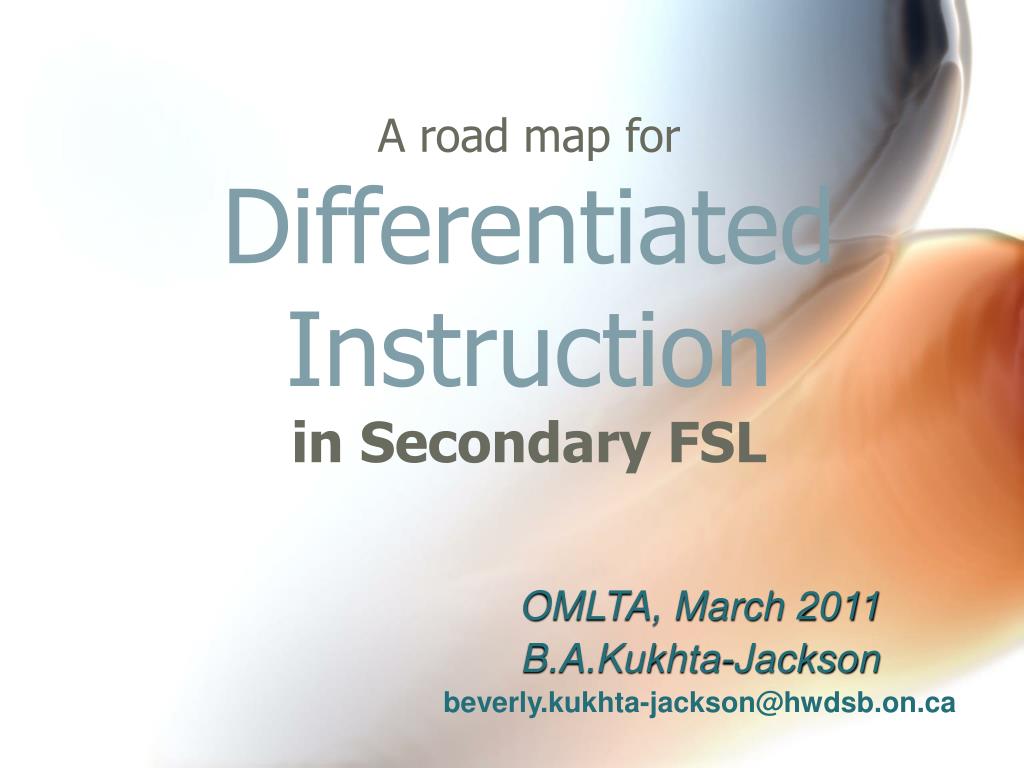 A road map for
Differentiated Instruction
in Secondary FSL

OMLTA, March 2011
B.A.Kukhta-Jackson
beverly.kukhta-jackson@hwdsb.on.ca